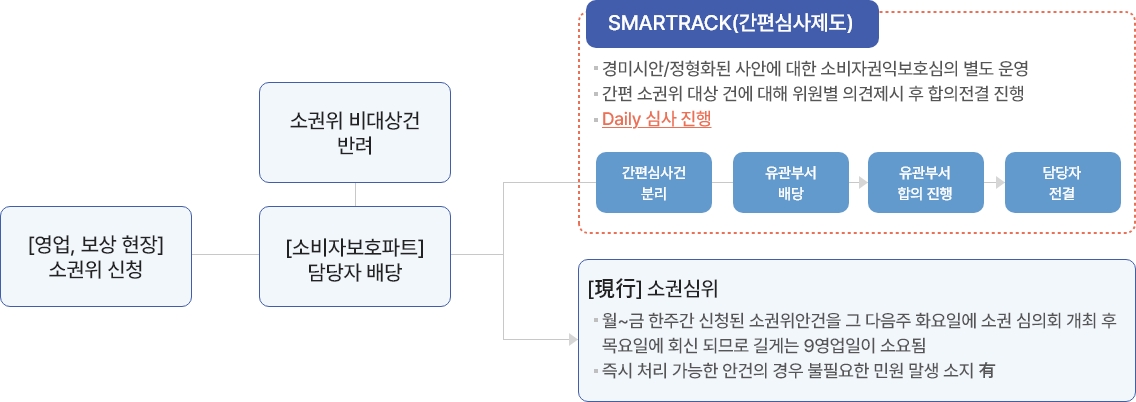 [영업, 보상 현장]
소권위 신청

소권위 비대상건
반려

[소비자보호파트]
담당자 배당

SMARTRACK(간편심사제도)

▪ 경미시안/정형화된 사안에 대한 소비자권익보호심의 별도 운영
▪ 간편 소권위 대상 건에 대해 위원별 의견제시 후 합의전결 진행
▪ Daily 심사 진행

간편심사건
분리

유관부서
배당

유관부서
합의 진행

담당자
전결

[現行] 소권심위

▪ 월~금 한주간 신청된 소권위안건을 그 다음주 화요일에 소권 심의회 개최 후 목요일에 회신 되므로 길게는 9영업일이 소요됨
▪ 즉시 처리 가능한 안건의 경우 불필요한 민원 말생 소지 有